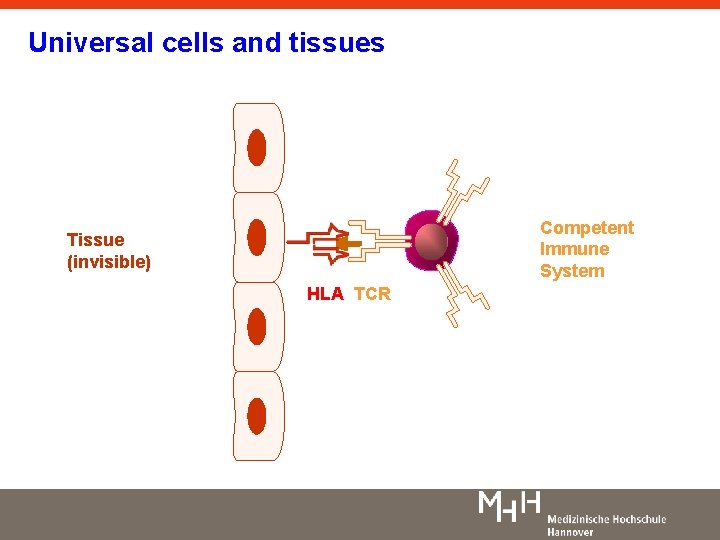 Universal cells and tissues

Tissue
(invisible)

HLA TCR

Competent
Immune
System

MHH Medizinische Hochschule Hannover